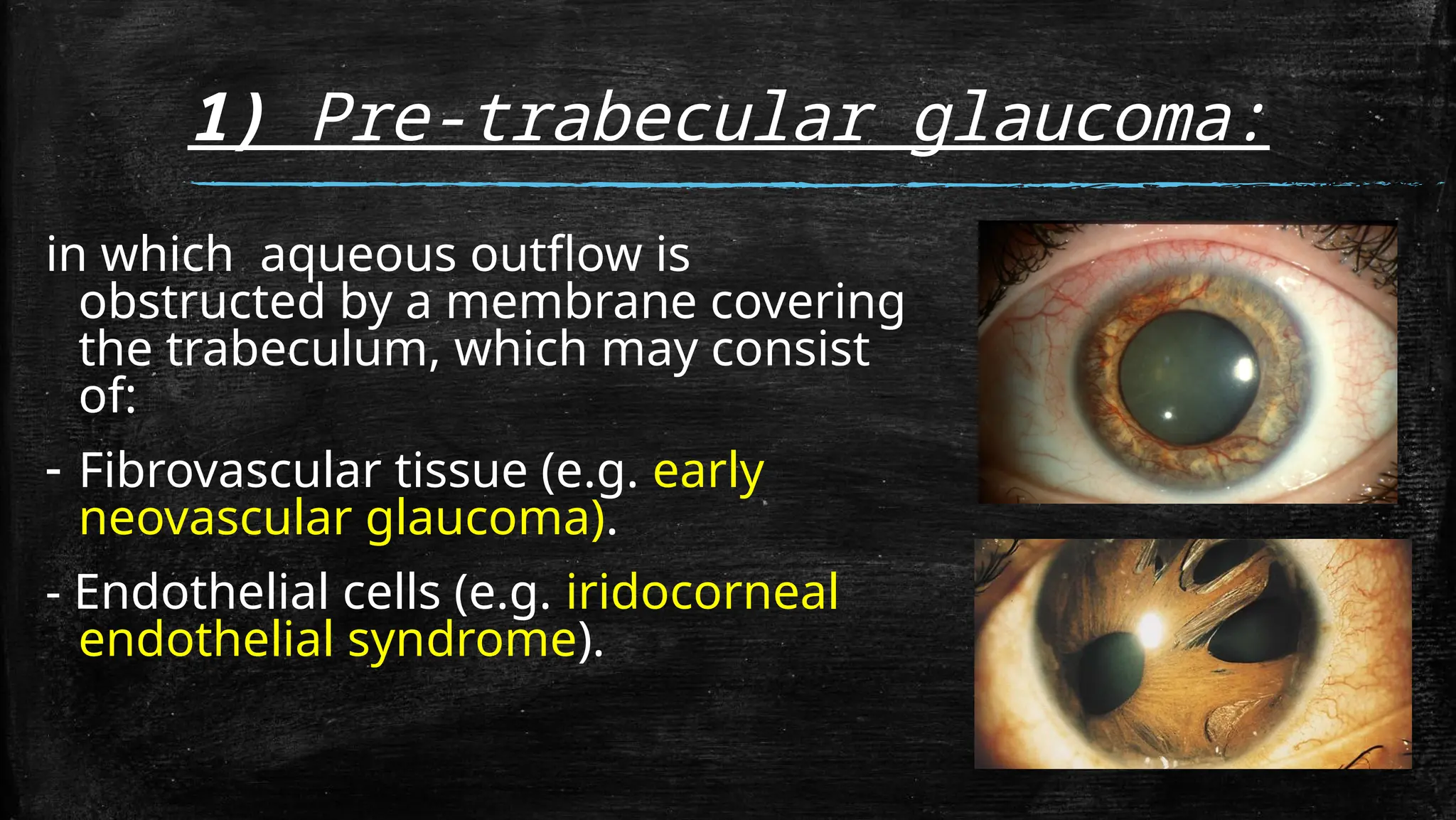 1) Pre-trabecular glaucoma:

in which aqueous outflow is obstructed by a membrane covering the trabeculum, which may consist of:

- Fibrovascular tissue (e.g. early neovascular glaucoma).

- Endothelial cells (e.g. iridocorneal endothelial syndrome).